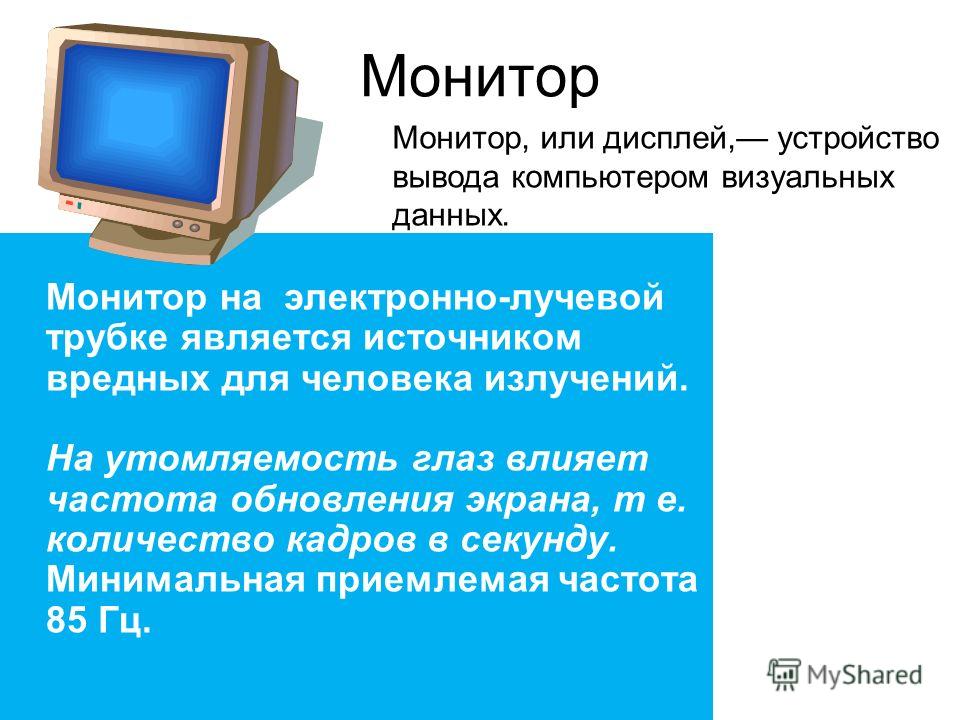 Монитор

Монитор, или дисплей,— устройство вывода компьютером визуальных данных.

Монитор на электронно-лучевой трубке является источником вредных для человека излучений.

На утомляемость глаз влияет частота обновления экрана, т е. количество кадров в секунду. Минимальная приемлемая частота 85 Гц.

MyShared